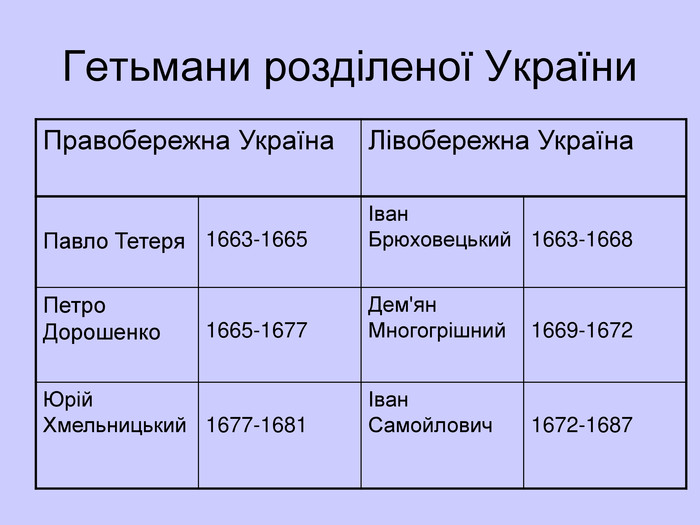 Гетьмани розділеної України

| Правобережна Україна | | Лівобережна Україна | |
|---|---|---|---|
| Павло Тетеря | 1663-1665 | Іван Брюховецький | 1663-1668 |
| Петро Дорошенко | 1665-1677 | Дем'ян Многогрішний | 1669-1672 |
| Юрій Хмельницький | 1677-1681 | Іван Самойлович | 1672-1687 |